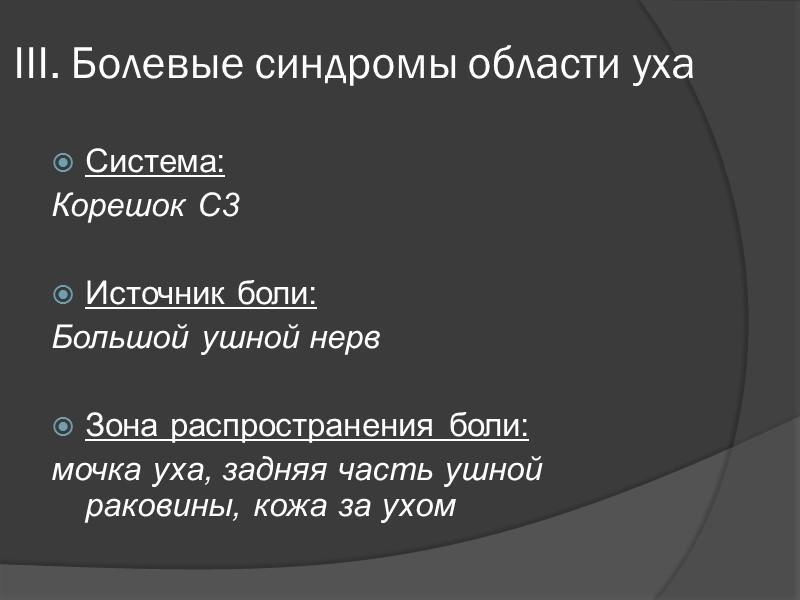 III. Болевые синдромы области уха

Система:
Корешок С3

Источник боли:
Большой ушной нерв

Зона распространения боли:
мочка уха, задняя часть ушной раковины, кожа за ухом